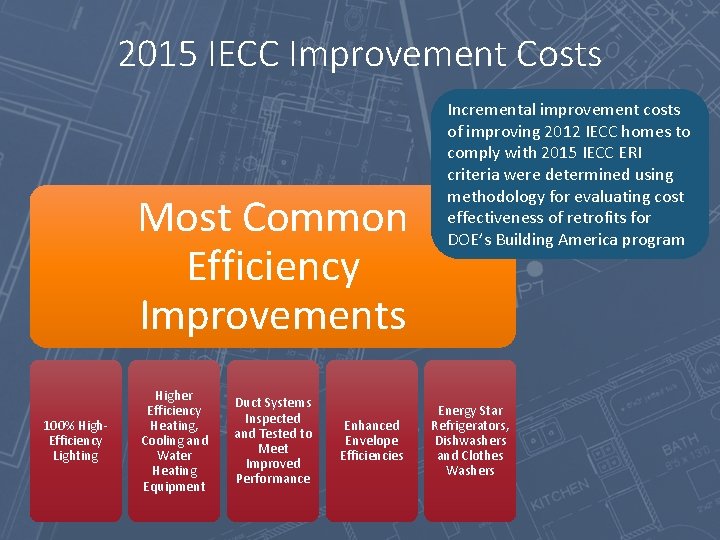 2015 IECC Improvement Costs

Incremental improvement costs of improving 2012 IECC homes to comply with 2015 IECC ERI criteria were determined using methodology for evaluating cost effectiveness of retrofits for DOE's Building America program

Most Common Efficiency Improvements

100% High-Efficiency Lighting

Higher Efficiency Heating, Cooling and Water Heating Equipment

Duct Systems Inspected and Tested to Meet Improved Performance

Enhanced Envelope Efficiencies

Energy Star Refrigerators, Dishwashers and Clothes Washers

KITCHEN

BATH